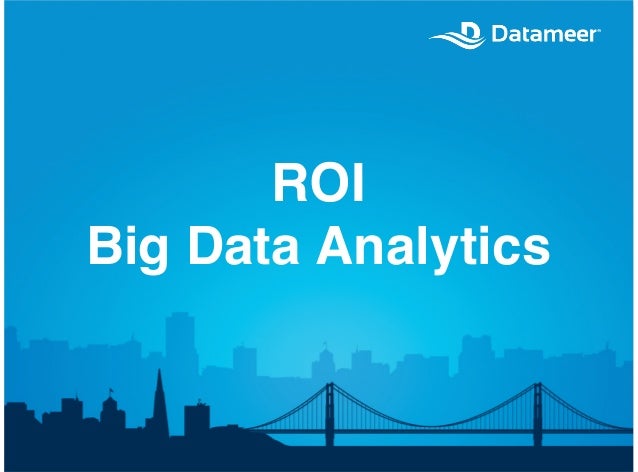 Datameer

ROI
Big Data Analytics